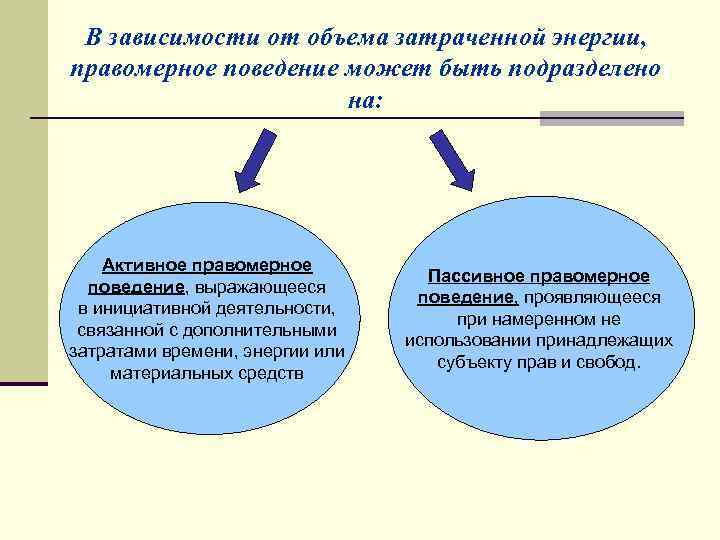 В зависимости от объема затраченной энергии, правомерное поведение может быть подразделено на:

Активное правомерное поведение, выражающееся в инициативной деятельности, связанной с дополнительными затратами времени, энергии или материальных средств

Пассивное правомерное поведение, проявляющееся при намеренном не использовании принадлежащих субъекту прав и свобод.